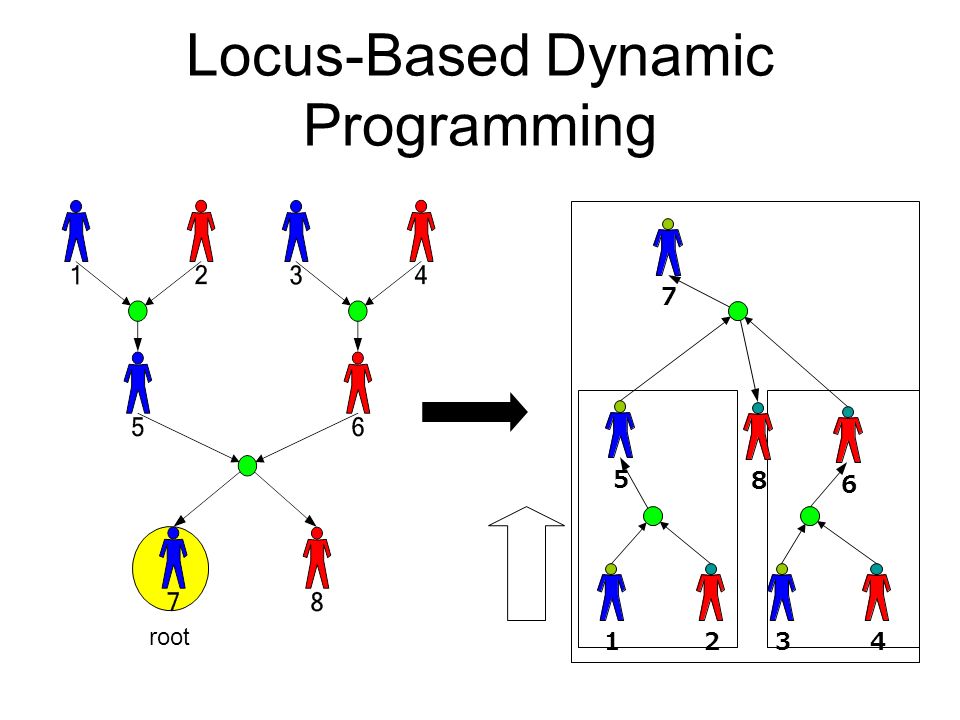 Locus-Based Dynamic Programming

1 2 3 4

5 6

7 8

root

7

5 8 6

1 2 3 4